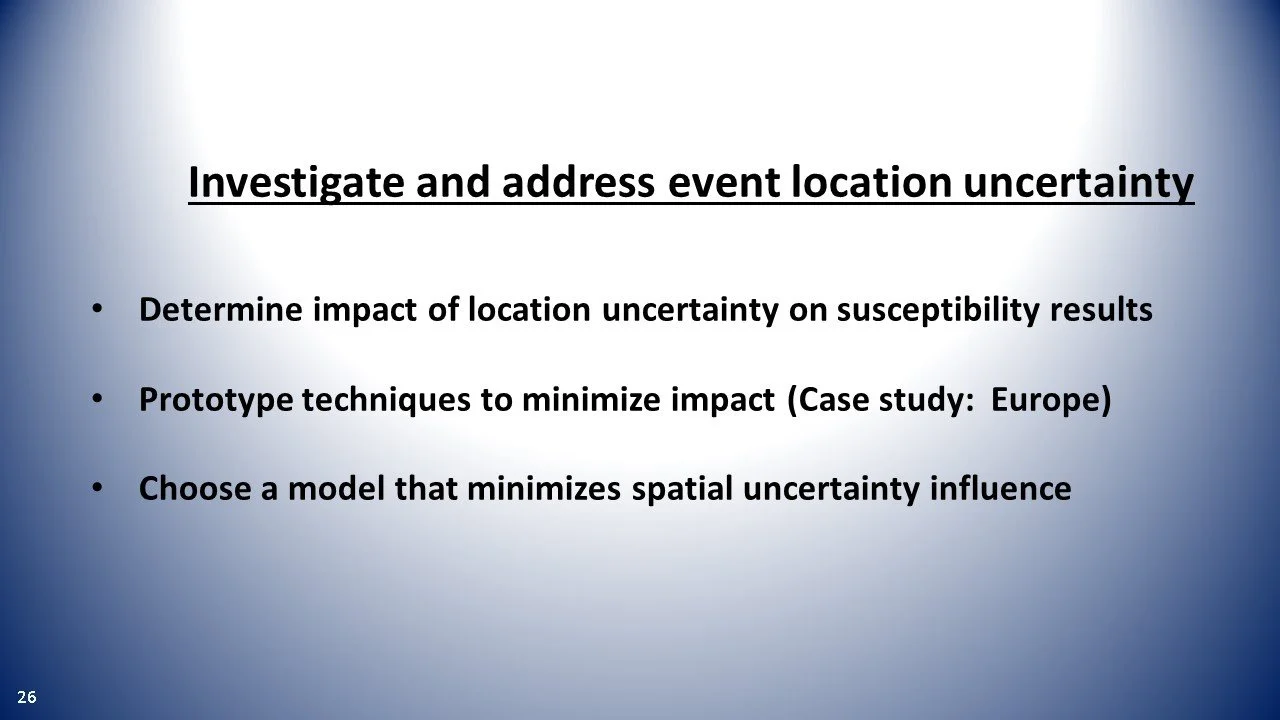 Investigate and address event location uncertainty

• Determine impact of location uncertainty on susceptibility results

• Prototype techniques to minimize impact (Case study: Europe)

• Choose a model that minimizes spatial uncertainty influence

26